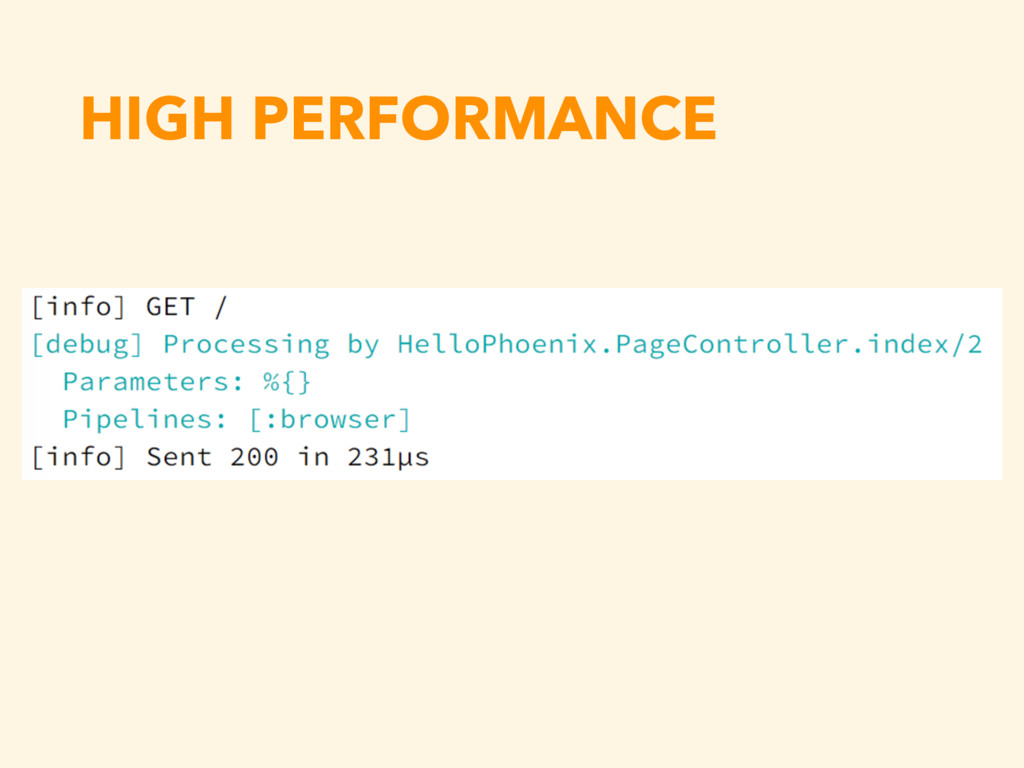 HIGH PERFORMANCE

[info] GET /
[debug] Processing by HelloPhoenix.PageController.index/2
  Parameters: %{}
  Pipelines: [:browser]
[info] Sent 200 in 231µs